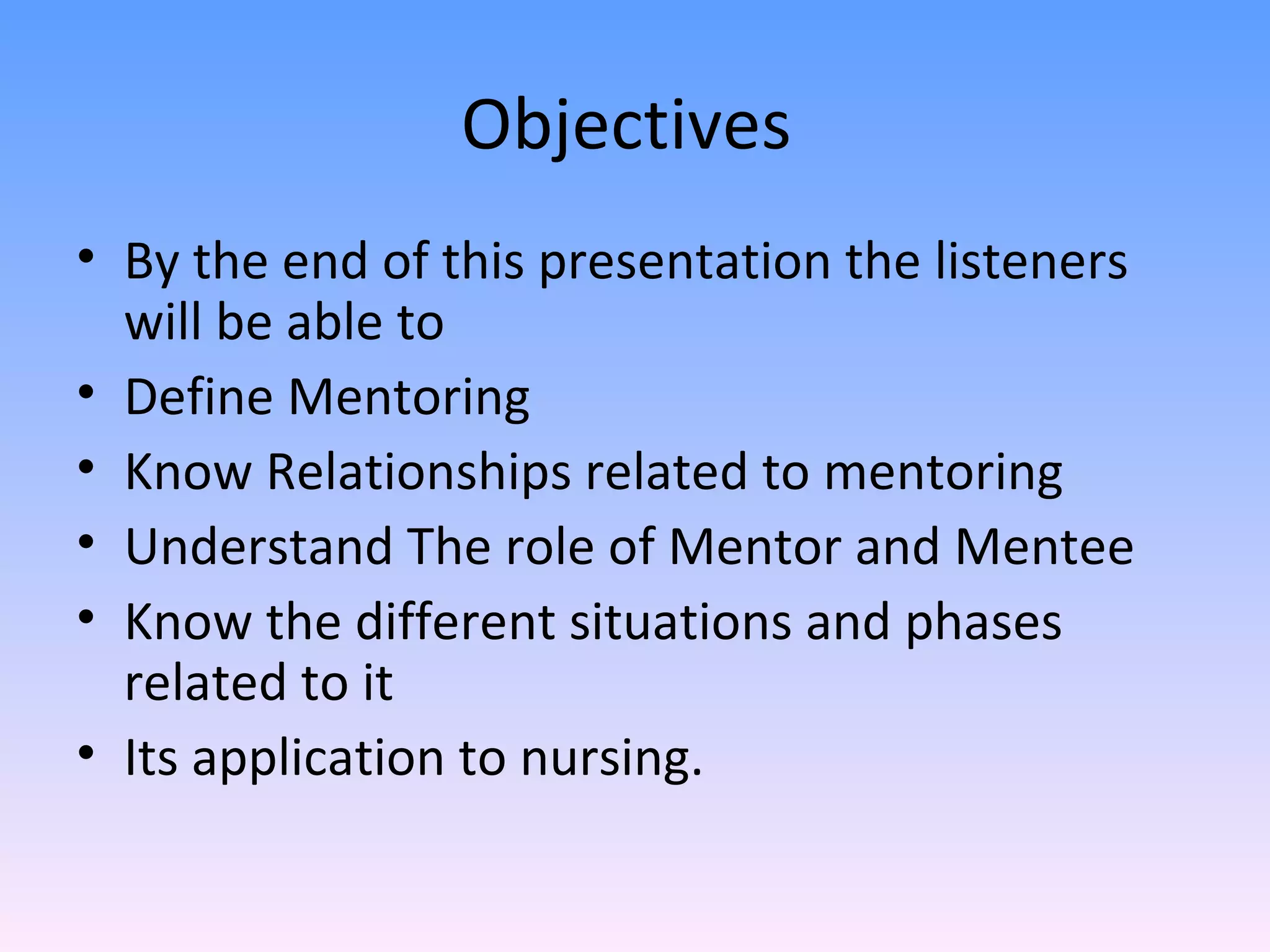 Objectives

• By the end of this presentation the listeners will be able to
• Define Mentoring
• Know Relationships related to mentoring
• Understand The role of Mentor and Mentee
• Know the different situations and phases related to it
• Its application to nursing.